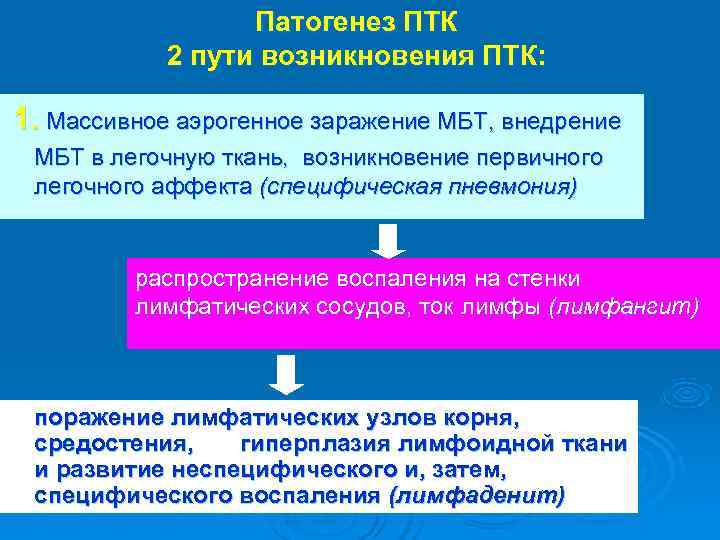 Патогенез ПТК
2 пути возникновения ПТК:

1. Массивное аэрогенное заражение МБТ, внедрение МБТ в легочную ткань, возникновение первичного легочного аффекта (специфическая пневмония)

распространение воспаления на стенки лимфатических сосудов, ток лимфы (лимфангит)

поражение лимфатических узлов корня, средостения, гиперплазия лимфоидной ткани и развитие неспецифического и, затем, специфического воспаления (лимфаденит)